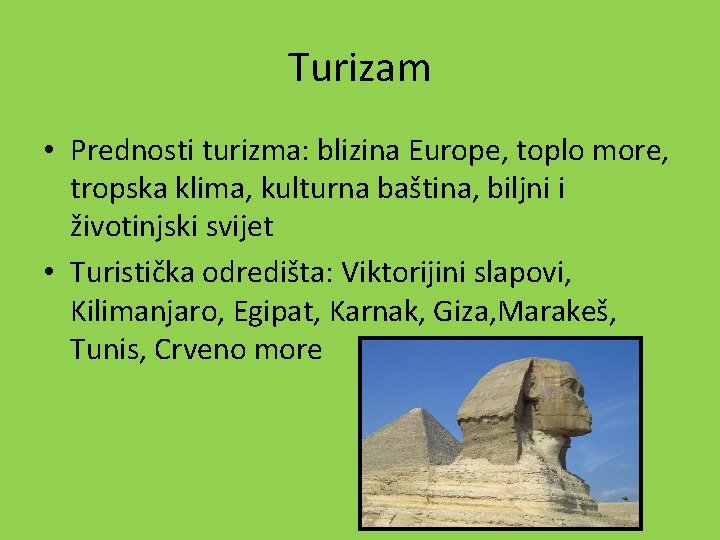 Turizam

• Prednosti turizma: blizina Europe, toplo more, tropska klima, kulturna baština, biljni i životinjski svijet

• Turistička odredišta: Viktorijini slapovi, Kilimanjaro, Egipat, Karnak, Giza,Marakeš, Tunis, Crveno more